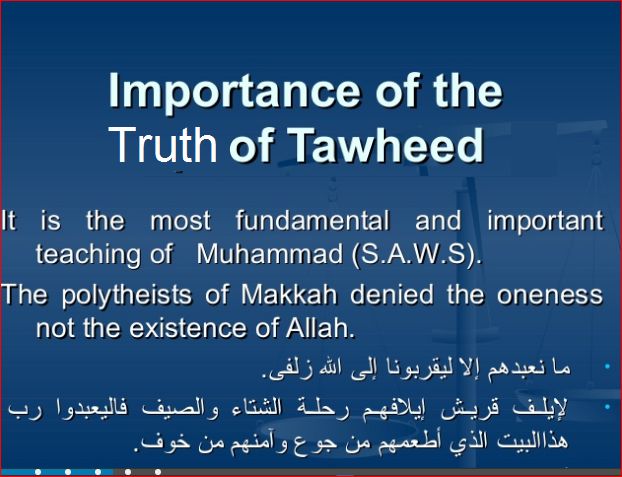 Importance of the Truth of Tawheed

It is the most fundamental and important teaching of Muhammad (S.A.W.S).

The polytheists of Makkah denied the oneness not the existence of Allah.

• ما نعبدهم إلا ليقربونا إلى الله زلفى.

• لإيلف قريش إيلافهم رحلة الشتاء والصيف فاليعبدوا رب هذاالبيت الذي أطعمهم من جوع وآمنهم من خوف.